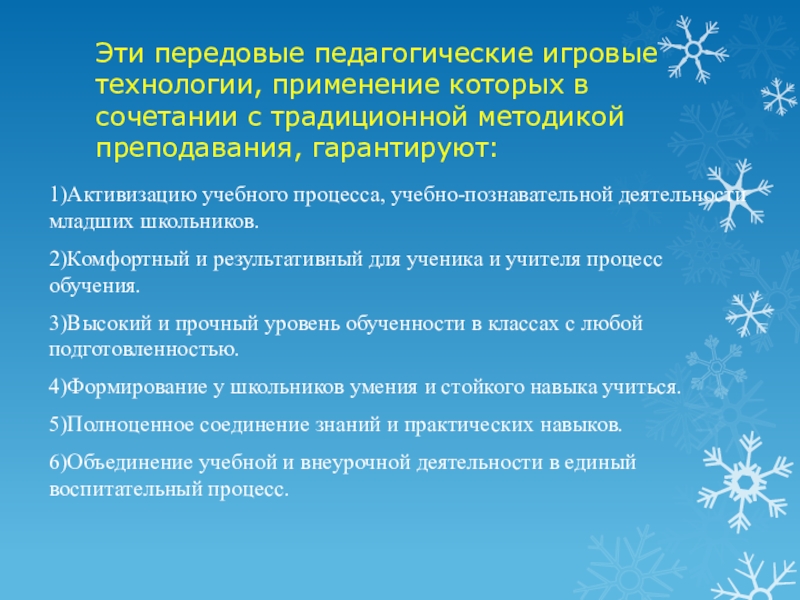 Эти передовые педагогические игровые технологии, применение которых в сочетании с традиционной методикой преподавания, гарантируют:

1)Активизацию учебного процесса, учебно-познавательной деятельности младших школьников.

2)Комфортный и результативный для ученика и учителя процесс обучения.

3)Высокий и прочный уровень обученности в классах с любой подготовленностью.

4)Формирование у школьников умения и стойкого навыка учиться.

5)Полноценное соединение знаний и практических навыков.

6)Объединение учебной и внеурочной деятельности в единый воспитательный процесс.